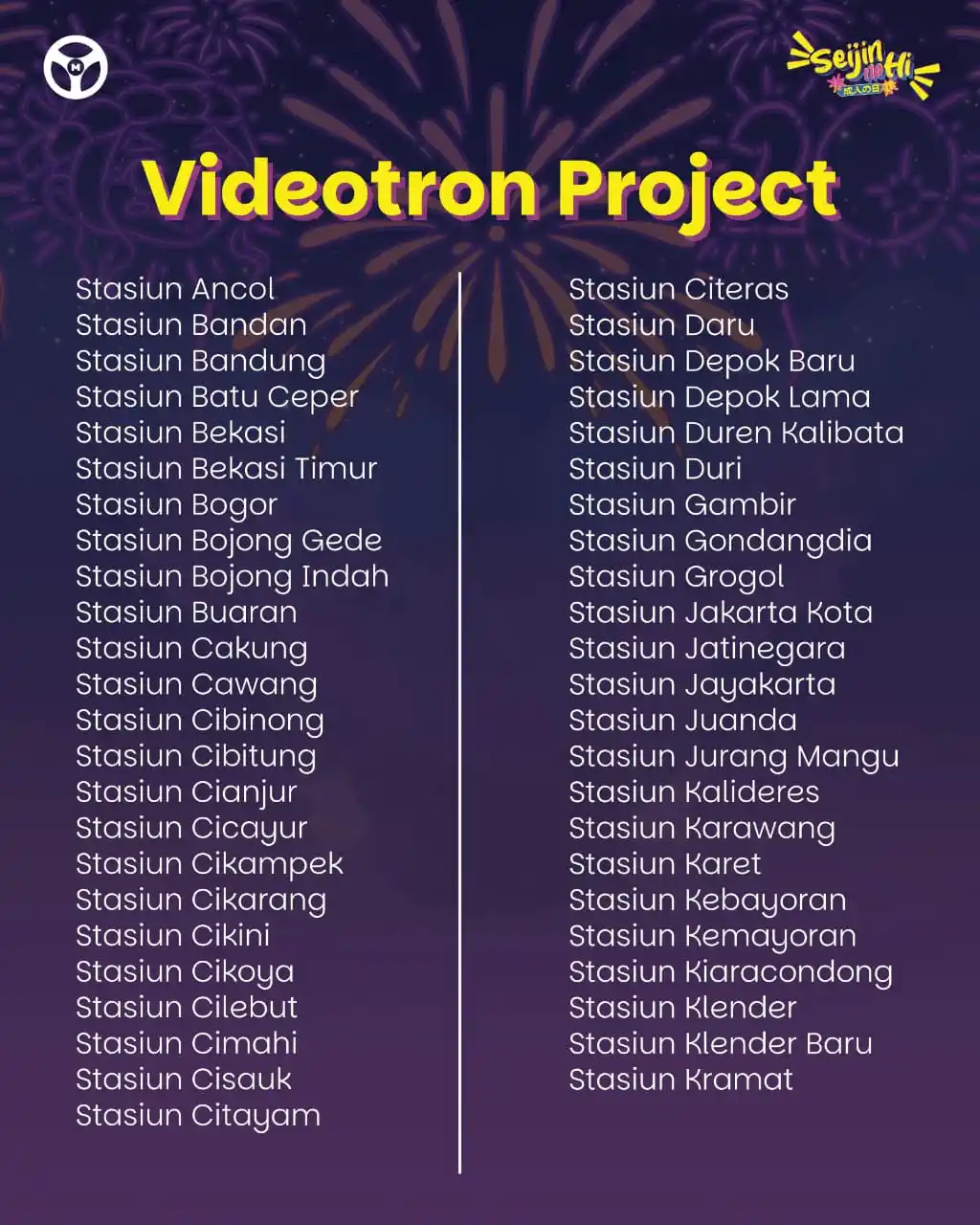 Seijin no Hi
成人の日

Videotron Project

Stasiun Ancol
Stasiun Bandan
Stasiun Bandung
Stasiun Batu Ceper
Stasiun Bekasi
Stasiun Bekasi Timur
Stasiun Bogor
Stasiun Bojong Gede
Stasiun Bojong Indah
Stasiun Buaran
Stasiun Cakung
Stasiun Cawang
Stasiun Cibinong
Stasiun Cibitung
Stasiun Cianjur
Stasiun Cicayur
Stasiun Cikampek
Stasiun Cikarang
Stasiun Cikini
Stasiun Cikoya
Stasiun Cilebut
Stasiun Cimahi
Stasiun Cisauk
Stasiun Citayam

Stasiun Citeras
Stasiun Daru
Stasiun Depok Baru
Stasiun Depok Lama
Stasiun Duren Kalibata
Stasiun Duri
Stasiun Gambir
Stasiun Gondangdia
Stasiun Grogol
Stasiun Jakarta Kota
Stasiun Jatinegara
Stasiun Jayakarta
Stasiun Juanda
Stasiun Jurang Mangu
Stasiun Kalideres
Stasiun Karawang
Stasiun Karet
Stasiun Kebayoran
Stasiun Kemayoran
Stasiun Kiaracondong
Stasiun Klender
Stasiun Klender Baru
Stasiun Kramat